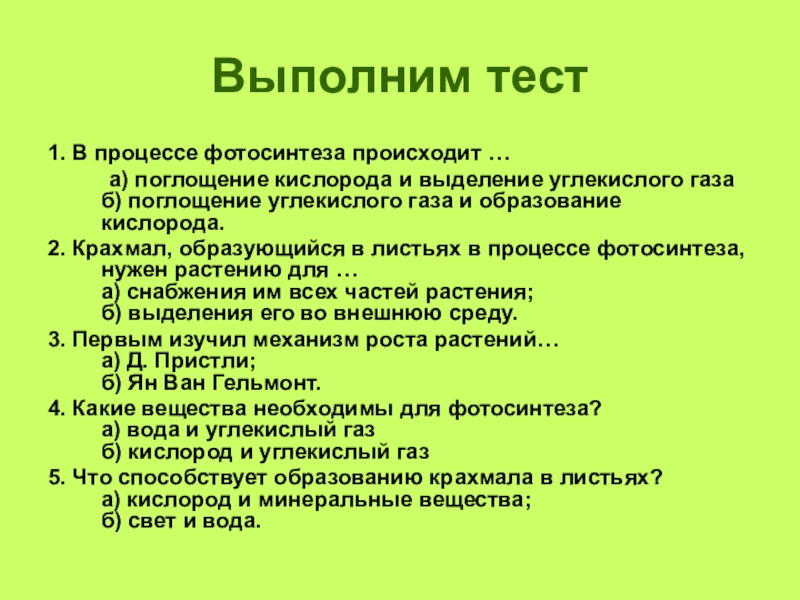 Выполним тест

1. В процессе фотосинтеза происходит …
а) поглощение кислорода и выделение углекислого газа
б) поглощение углекислого газа и образование кислорода.

2. Крахмал, образующийся в листьях в процессе фотосинтеза, нужен растению для …
а) снабжения им всех частей растения;
б) выделения его во внешнюю среду.

3. Первым изучил механизм роста растений…
а) Д. Пристли;
б) Ян Ван Гельмонт.

4. Какие вещества необходимы для фотосинтеза?
а) вода и углекислый газ
б) кислород и углекислый газ

5. Что способствует образованию крахмала в листьях?
а) кислород и минеральные вещества;
б) свет и вода.